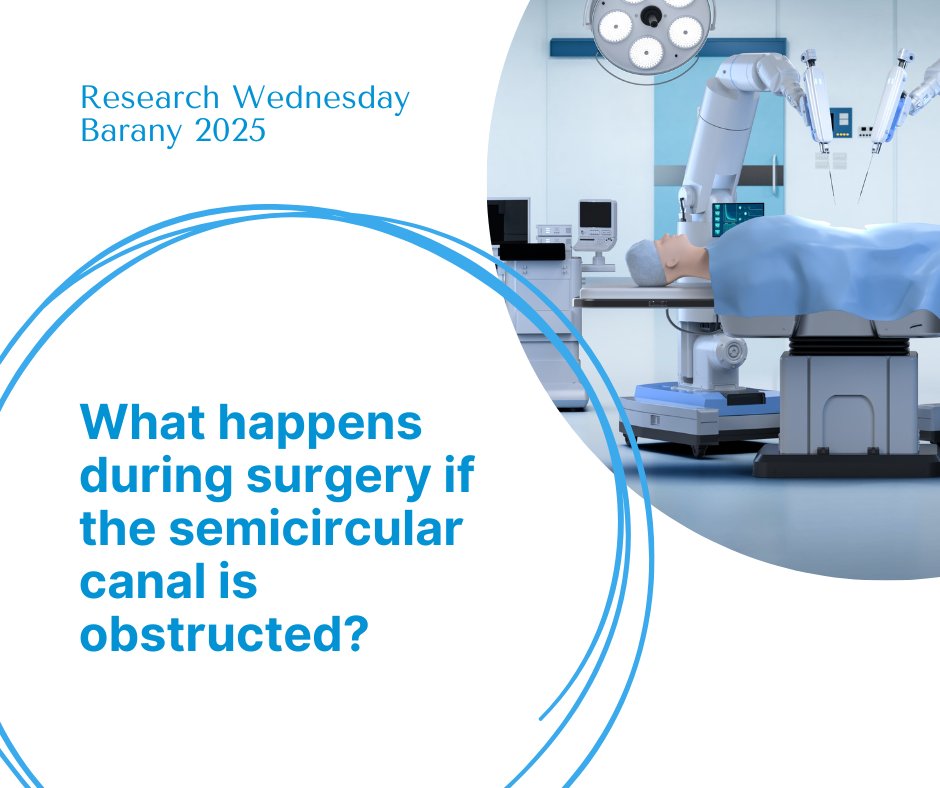 Research Wednesday
Barany 2025

What happens during surgery if the semicircular canal is obstructed?